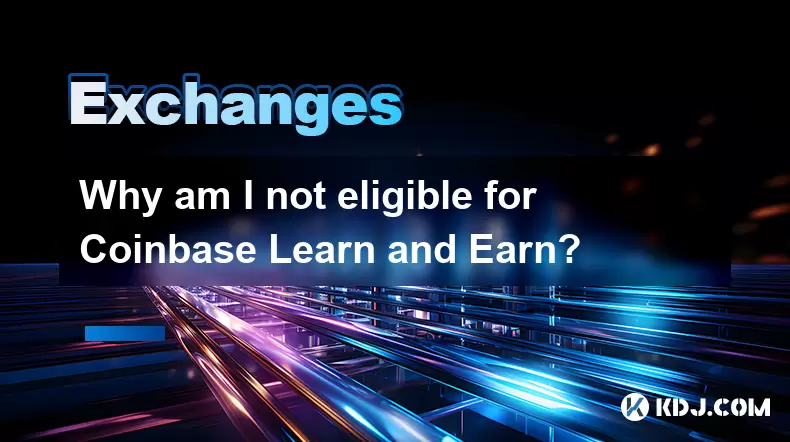 Exchanges

Why am I not eligible for Coinbase Learn and Earn?

KDJ.COM